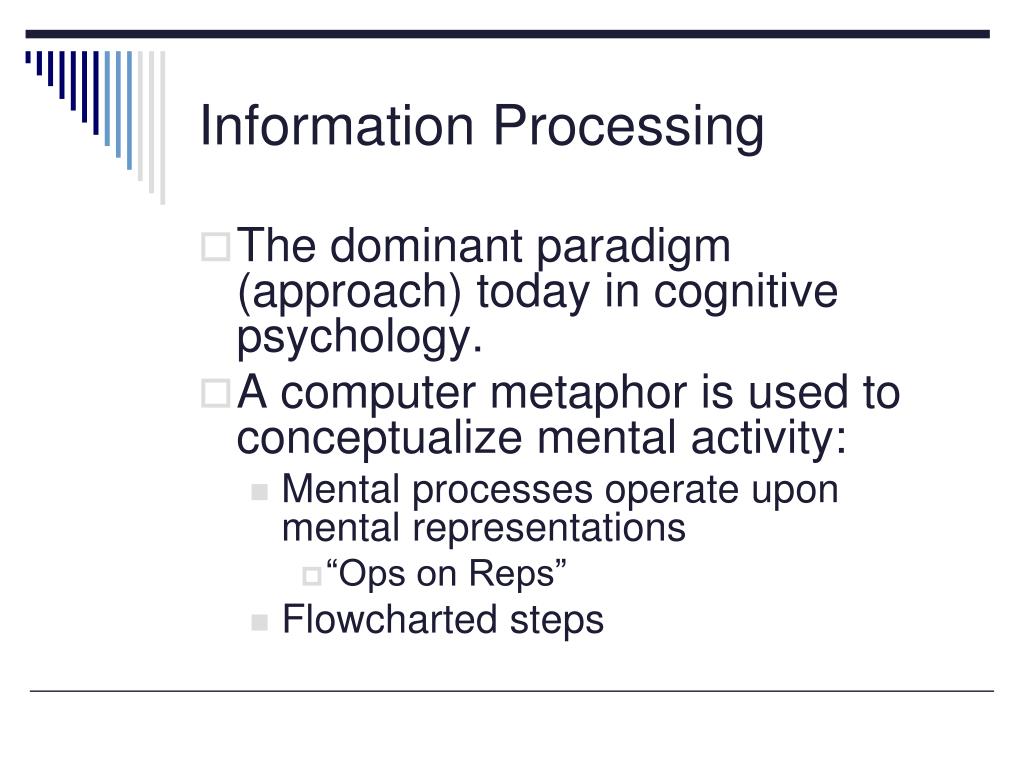 Information Processing

The dominant paradigm (approach) today in cognitive psychology.

A computer metaphor is used to conceptualize mental activity:

Mental processes operate upon mental representations

“Ops on Reps”

Flowcharted steps